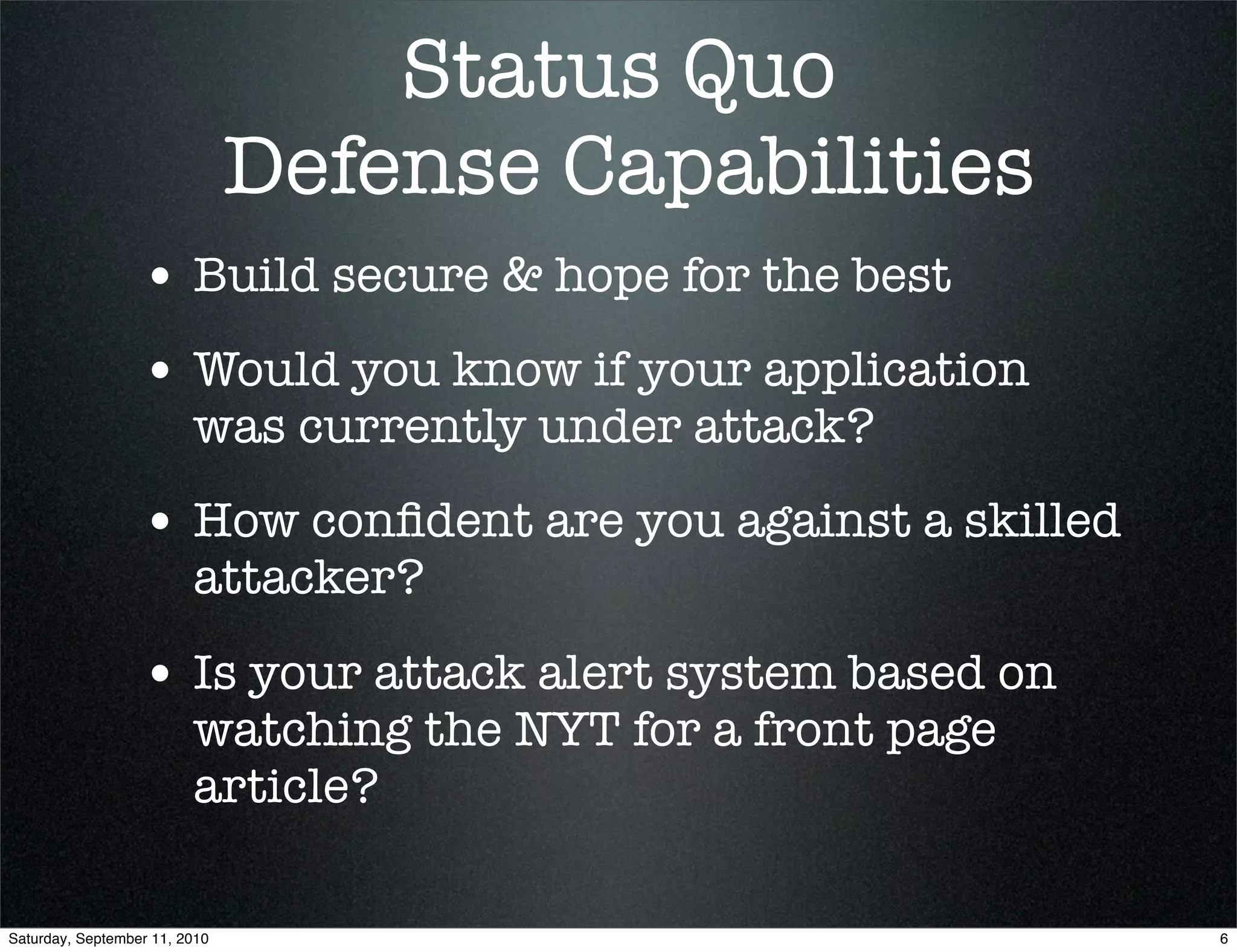 Status Quo
Defense Capabilities

• Build secure & hope for the best

• Would you know if your application was currently under attack?

• How confident are you against a skilled attacker?

• Is your attack alert system based on watching the NYT for a front page article?

Saturday, September 11, 2010

6